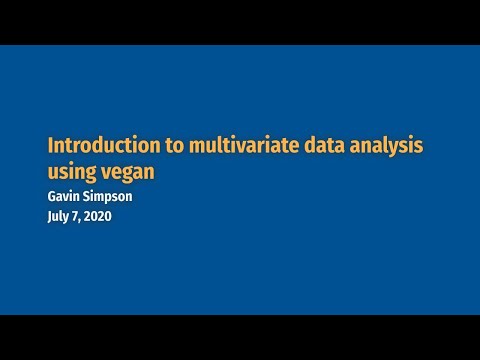 Introduction to multivariate data analysis using vegan

Gavin Simpson

July 7, 2020